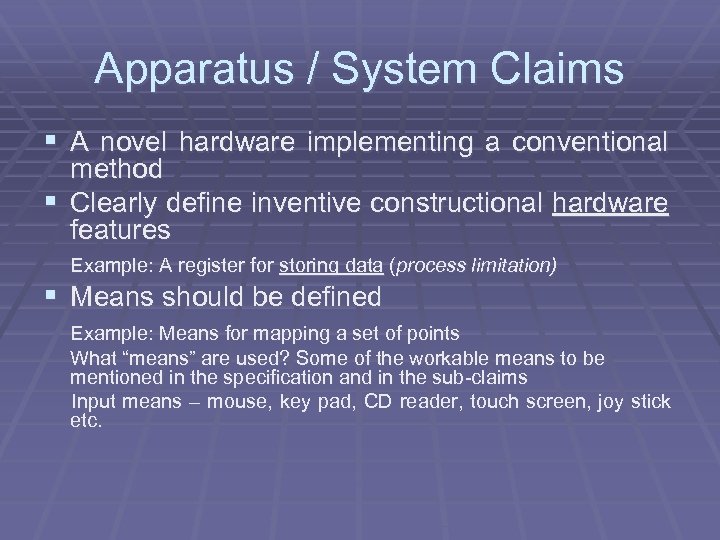 Apparatus / System Claims

▪ A novel hardware implementing a conventional method

▪ Clearly define inventive constructional hardware features

Example: A register for storing data (process limitation)

▪ Means should be defined

Example: Means for mapping a set of points

What “means” are used? Some of the workable means to be mentioned in the specification and in the sub-claims

Input means – mouse, key pad, CD reader, touch screen, joy stick etc.